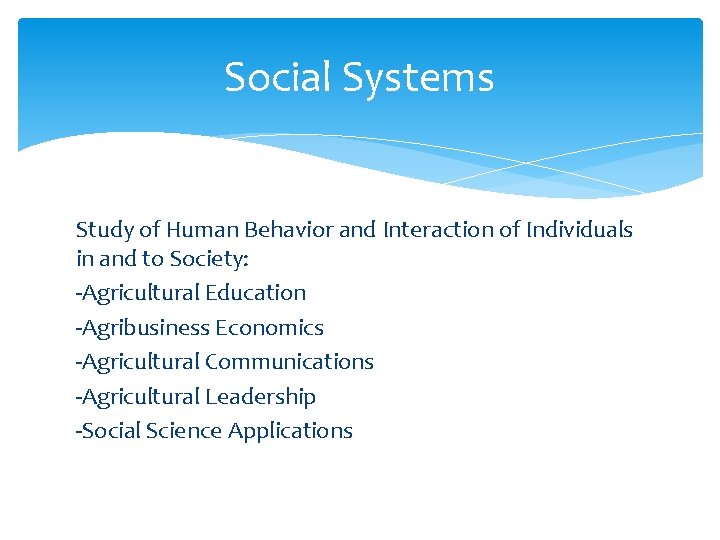 Social Systems

Study of Human Behavior and Interaction of Individuals in and to Society:
-Agricultural Education
-Agribusiness Economics
-Agricultural Communications
-Agricultural Leadership
-Social Science Applications